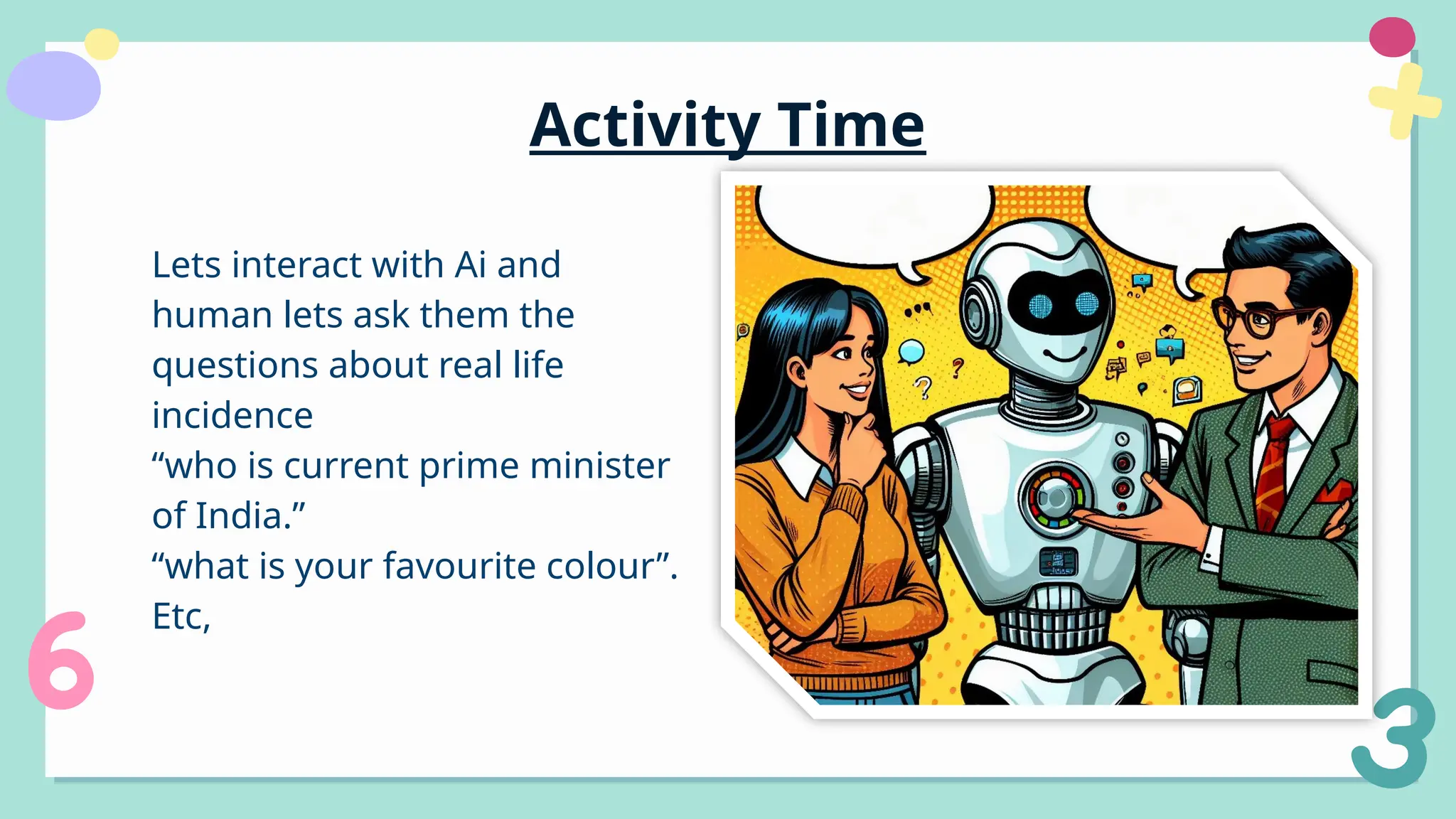 Activity Time

Lets interact with Ai and human lets ask them the questions about real life incidence
“who is current prime minister of India.”
“what is your favourite colour”.
Etc,

6

3